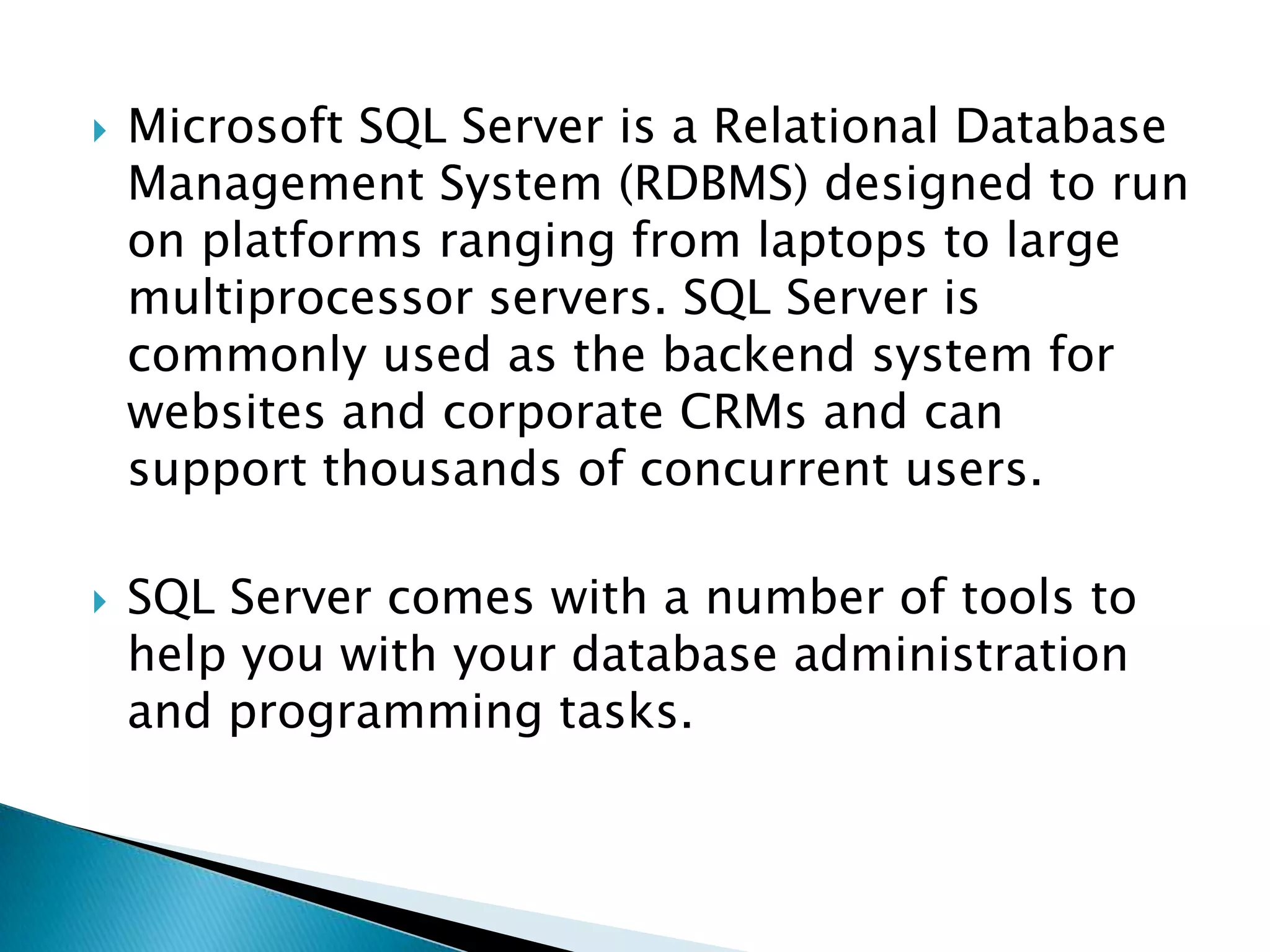 Microsoft SQL Server is a Relational Database Management System (RDBMS) designed to run on platforms ranging from laptops to large multiprocessor servers. SQL Server is commonly used as the backend system for websites and corporate CRMs and can support thousands of concurrent users.

SQL Server comes with a number of tools to help you with your database administration and programming tasks.